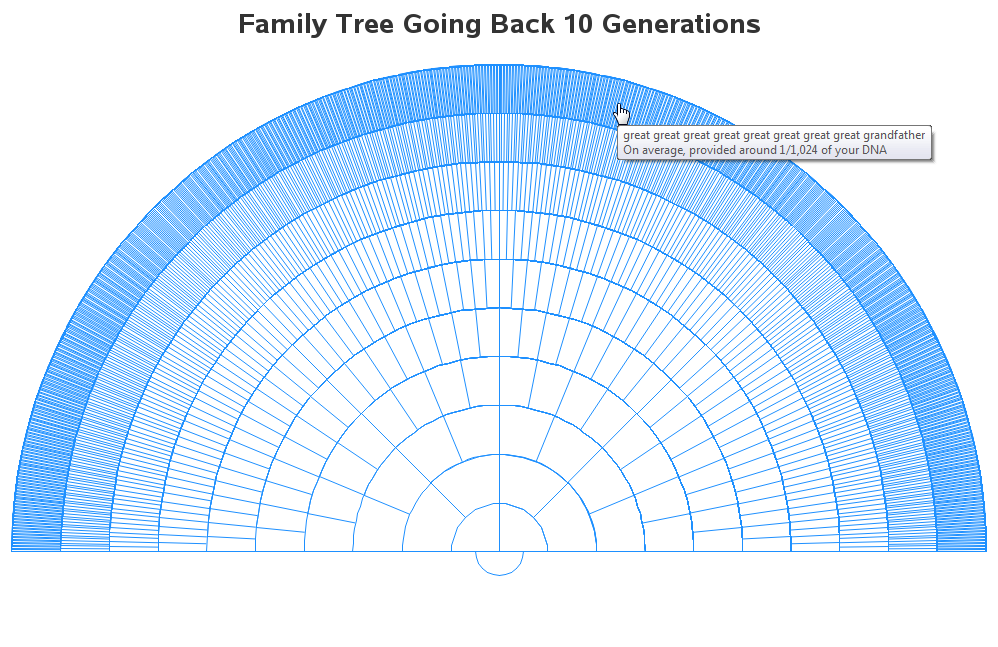 Family Tree Going Back 10 Generations

great great great great great great great great grandfather
On average, provided around 1/1,024 of your DNA